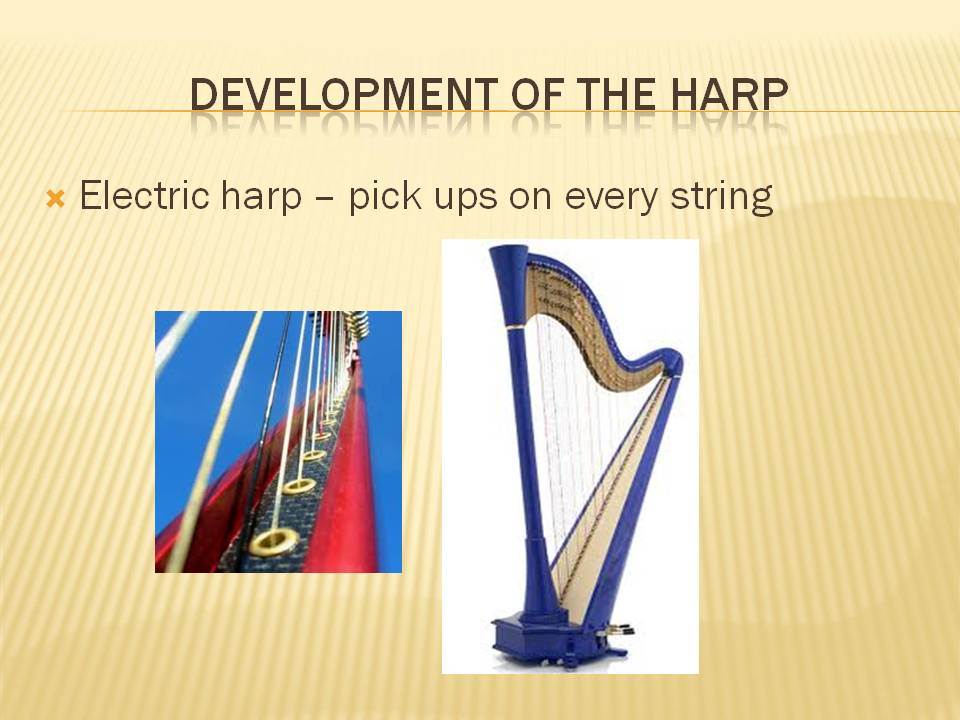 DEVELOPMENT OF THE HARP

Electric harp – pick ups on every string